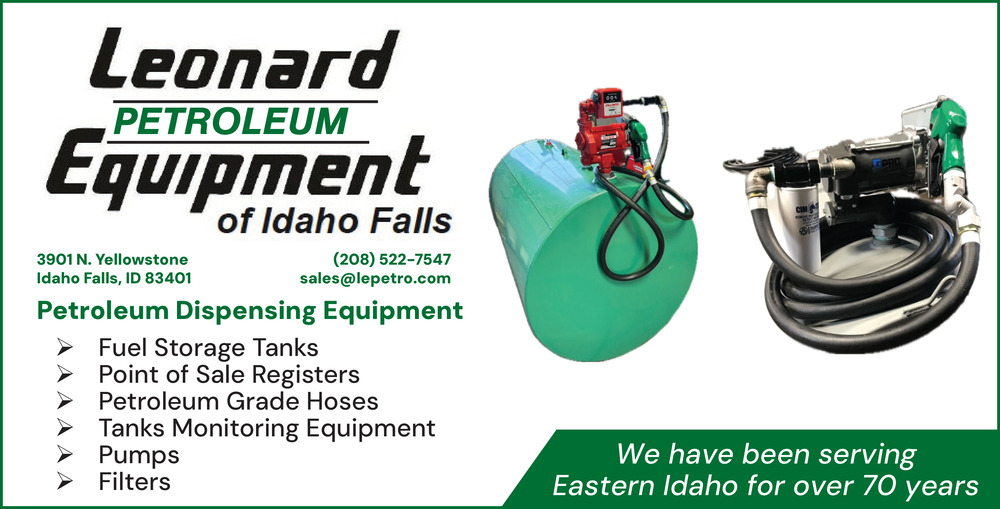 Leonard
PETROLEUM
Equipment
of Idaho Falls

3901 N. Yellowstone
Idaho Falls, ID 83401

(208) 522-7547
sales@lepetro.com

Petroleum Dispensing Equipment

➢ Fuel Storage Tanks
➢ Point of Sale Registers
➢ Petroleum Grade Hoses
➢ Tanks Monitoring Equipment
➢ Pumps
➢ Filters

We have been serving
Eastern Idaho for over 70 years